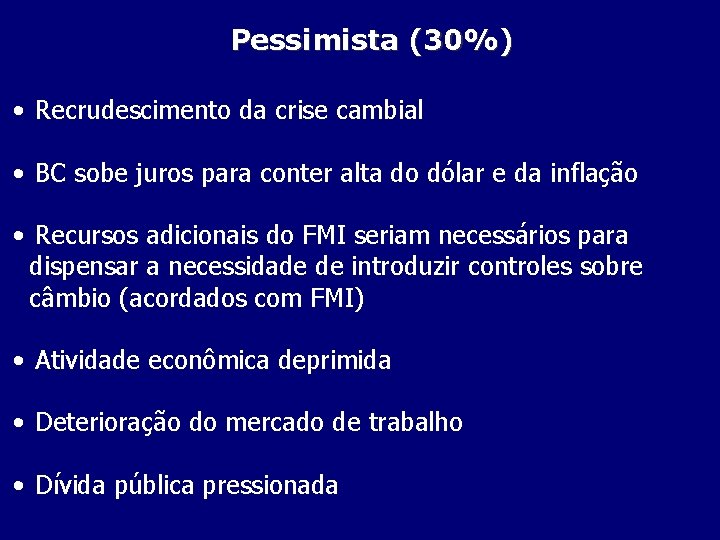 Pessimista (30%)

• Recrudescimento da crise cambial

• BC sobe juros para conter alta do dólar e da inflação

• Recursos adicionais do FMI seriam necessários para dispensar a necessidade de introduzir controles sobre câmbio (acordados com FMI)

• Atividade econômica deprimida

• Deterioração do mercado de trabalho

• Dívida pública pressionada